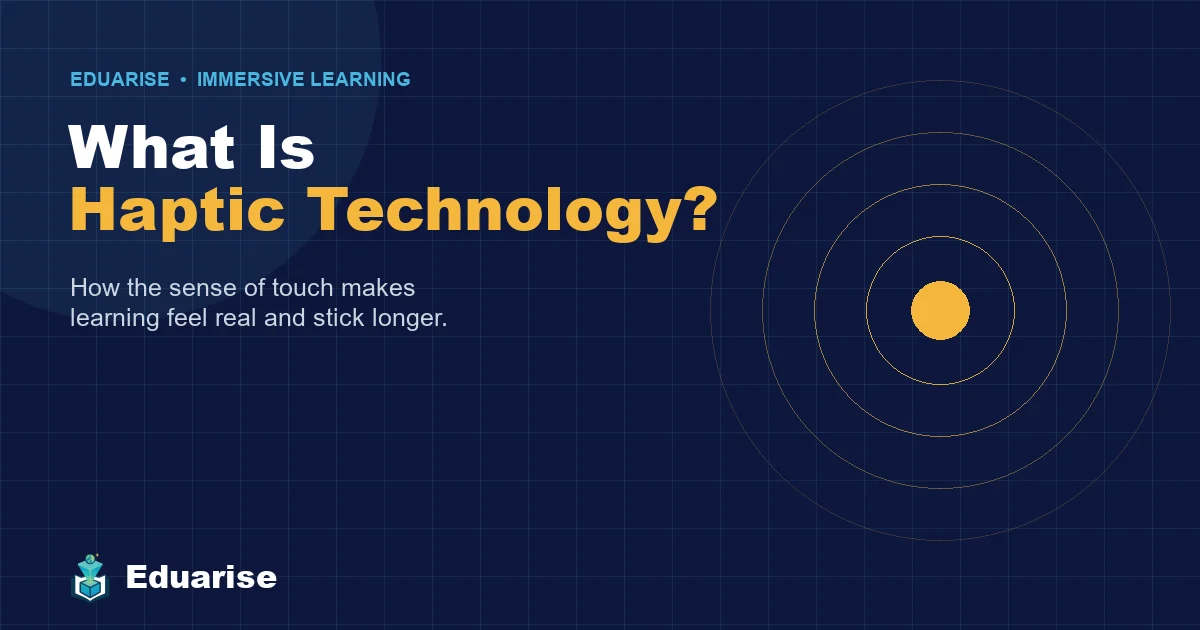 EDUARISE • IMMERSIVE LEARNING

What Is
Haptic Technology?

How the sense of touch makes learning feel real and stick longer.

Eduarise